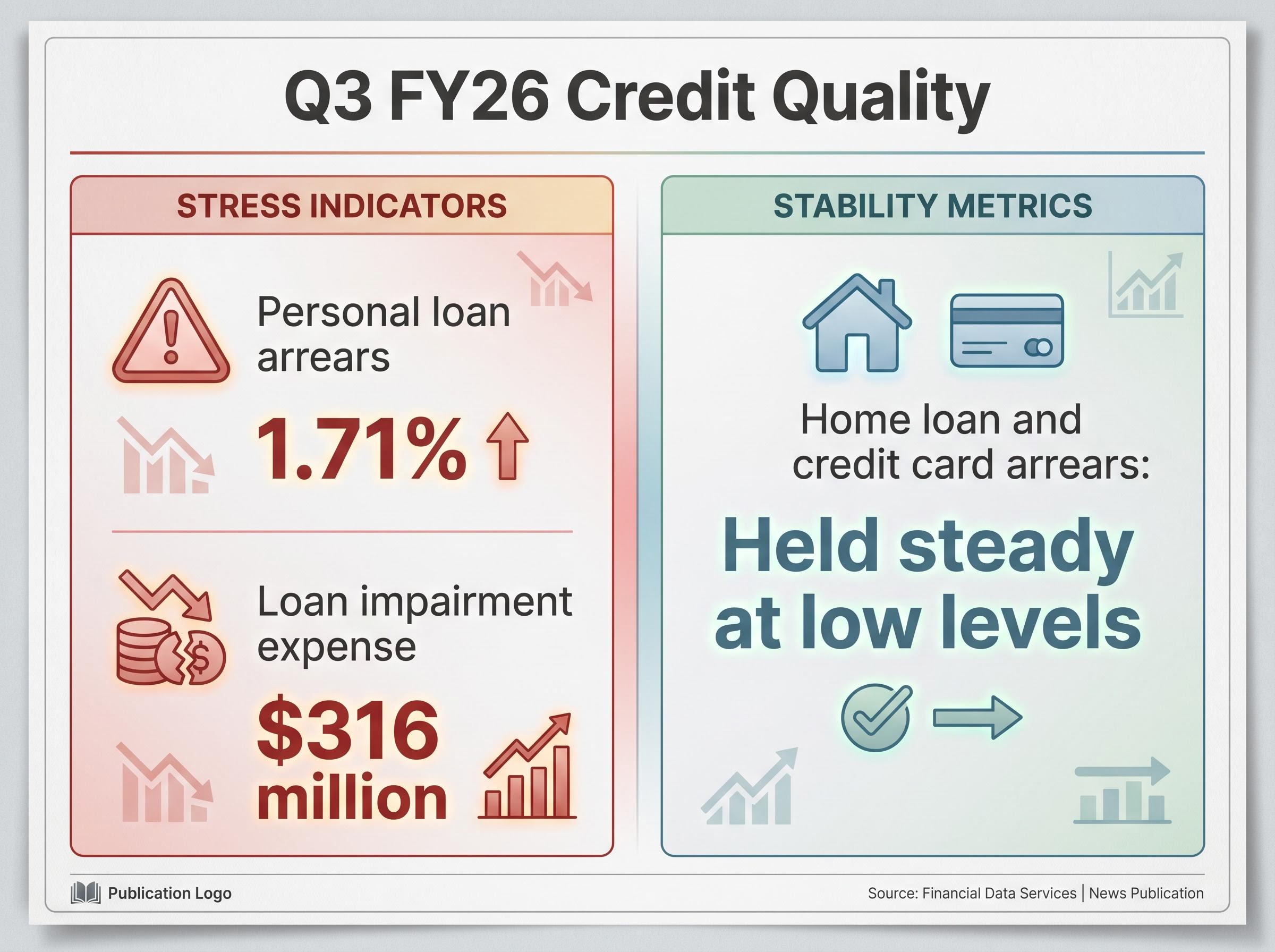 Q3 FY26 Credit Quality

STRESS INDICATORS

Personal loan arrears

1.71%

Loan impairment expense

$316 million

STABILITY METRICS

Home loan and credit card arrears:

Held steady at low levels

Publication Logo

Source: Financial Data Services | News Publication